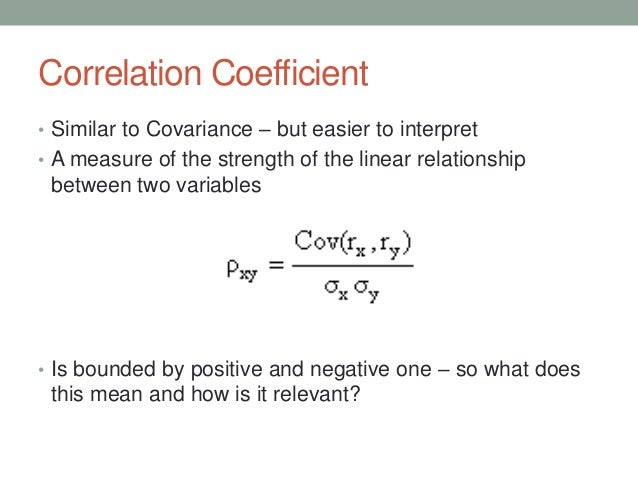 Correlation Coefficient

• Similar to Covariance – but easier to interpret
• A measure of the strength of the linear relationship between two variables

$\rho_{xy} = \frac{Cov(r_x, r_y)}{\sigma_x \sigma_y}$

• Is bounded by positive and negative one – so what does this mean and how is it relevant?